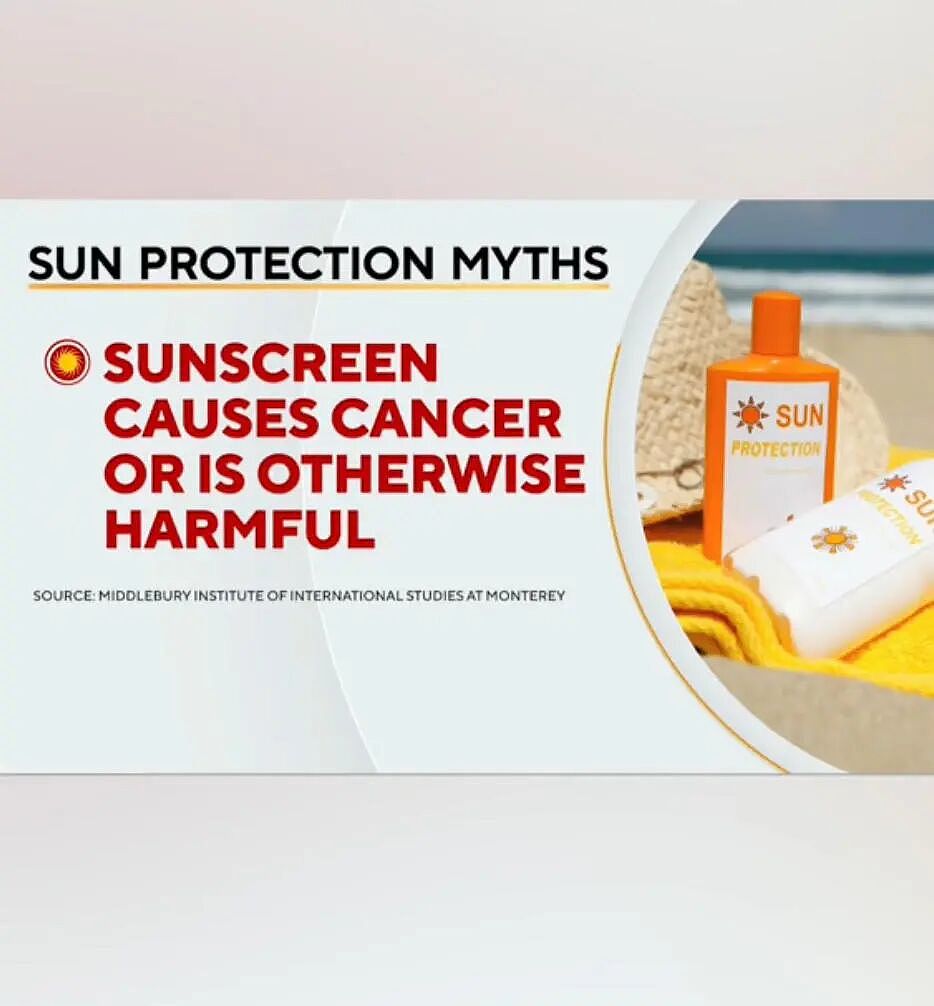 SUN PROTECTION MYTHS

SUNSCREEN CAUSES CANCER OR IS OTHERWISE HARMFUL

SOURCE: MIDDLEBURY INSTITUTE OF INTERNATIONAL STUDIES AT MONTEREY

SUN PROTECTION

SUN PROTECTION